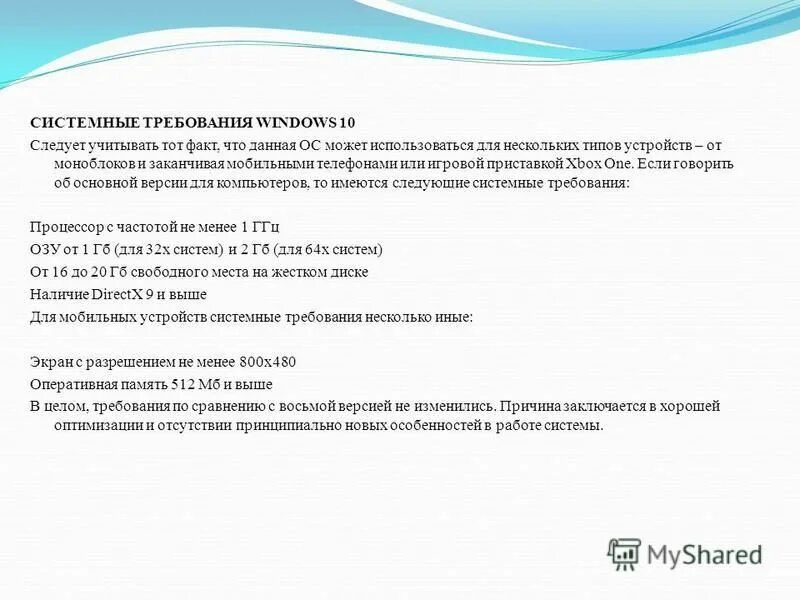 СИСТЕМНЫЕ ТРЕБОВАНИЯ WINDOWS 10

Следует учитывать тот факт, что данная ОС может использоваться для нескольких типов устройств – от моноблоков и заканчивая мобильными телефонами или игровой приставкой Xbox One. Если говорить об основной версии для компьютеров, то имеются следующие системные требования:

Процессор с частотой не менее 1 ГГц

ОЗУ от 1 Гб (для 32х систем) и 2 Гб (для 64х систем)

От 16 до 20 Гб свободного места на жестком диске

Наличие DirectX 9 и выше

Для мобильных устройств системные требования несколько иные:

Экран с разрешением не менее 800х480

Оперативная память 512 Мб и выше

В целом, требования по сравнению с восьмой версией не изменились. Причина заключается в хорошей оптимизации и отсутствии принципиально новых особенностей в работе системы.

MyShared